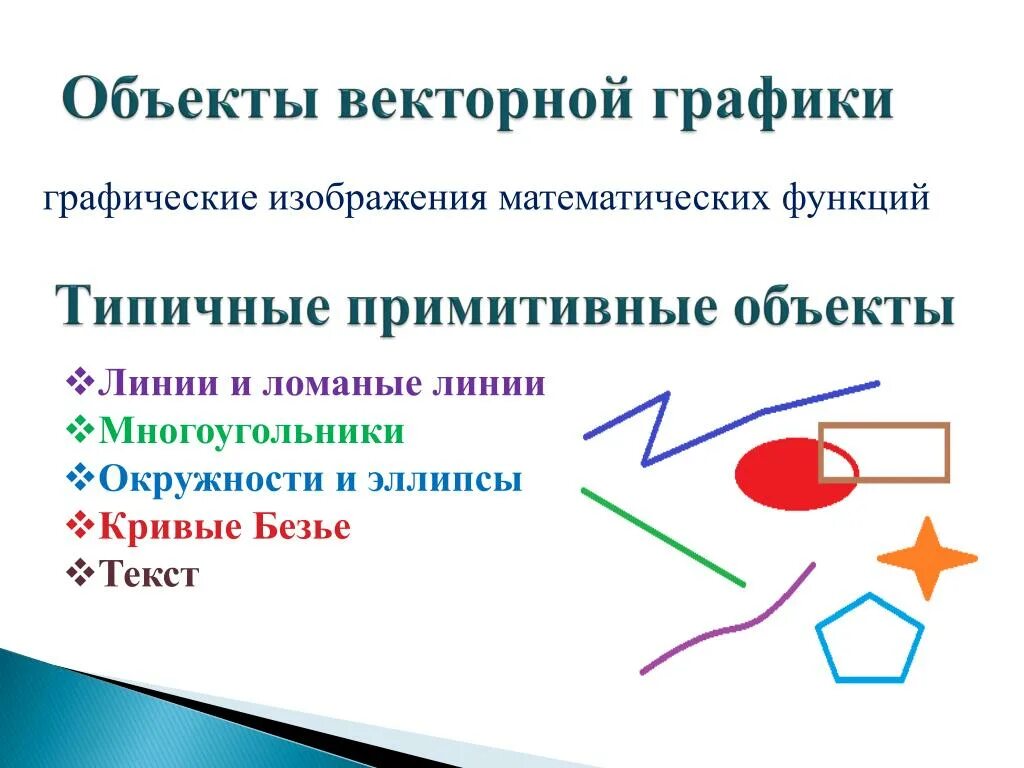 Объекты векторной графики

графические изображения математических функций

Типичные примитивные объекты

❖Линии и ломаные линии
❖Многоугольники
❖Окружности и эллипсы
❖Кривые Безье
❖Текст